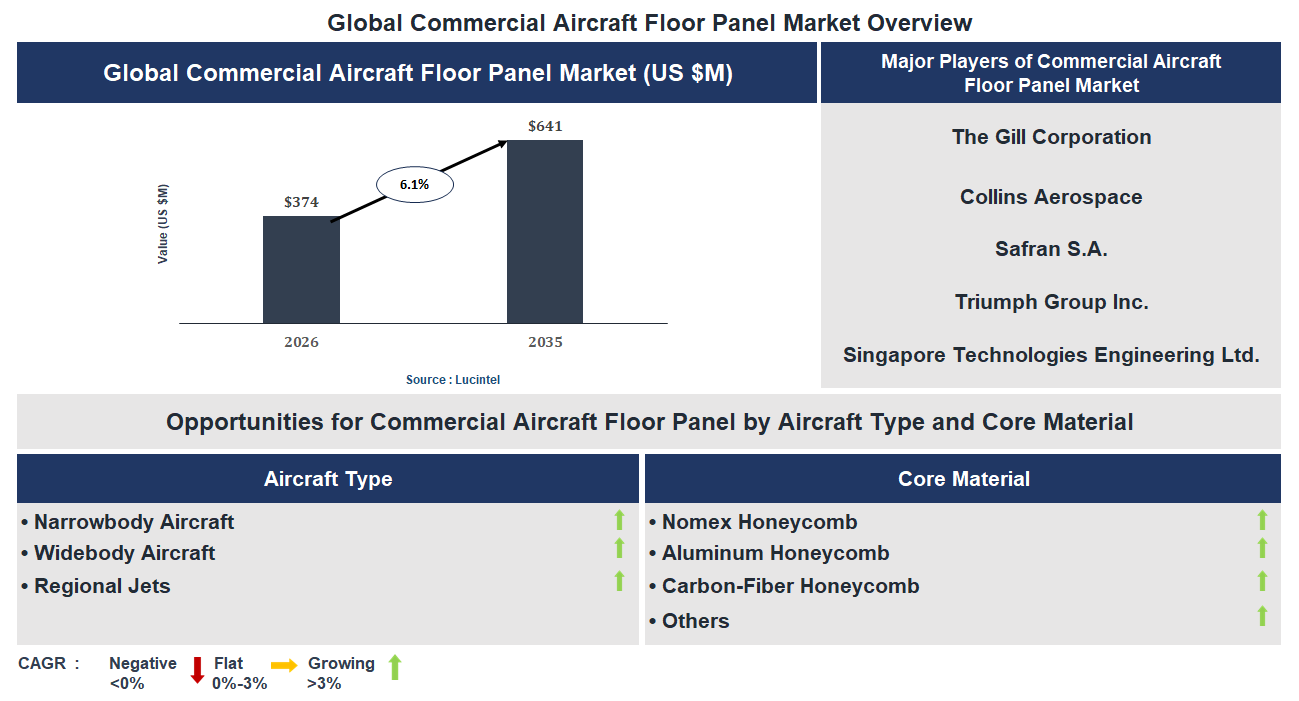 Global Commercial Aircraft Floor Panel Market Overview

Global Commercial Aircraft Floor Panel Market (US $M)

Value (US $M)

$374

6.1%

$641

2026

2035

Source : Lucintel

Major Players of Commercial Aircraft Floor Panel Market

The Gill Corporation

Collins Aerospace

Safran S.A.

Triumph Group Inc.

Singapore Technologies Engineering Ltd.

Opportunities for Commercial Aircraft Floor Panel by Aircraft Type and Core Material

Aircraft Type

• Narrowbody Aircraft
• Widebody Aircraft
• Regional Jets

Core Material

• Nomex Honeycomb
• Aluminum Honeycomb
• Carbon-Fiber Honeycomb
• Others

CAGR : Negative <0% Flat 0%-3% Growing >3%